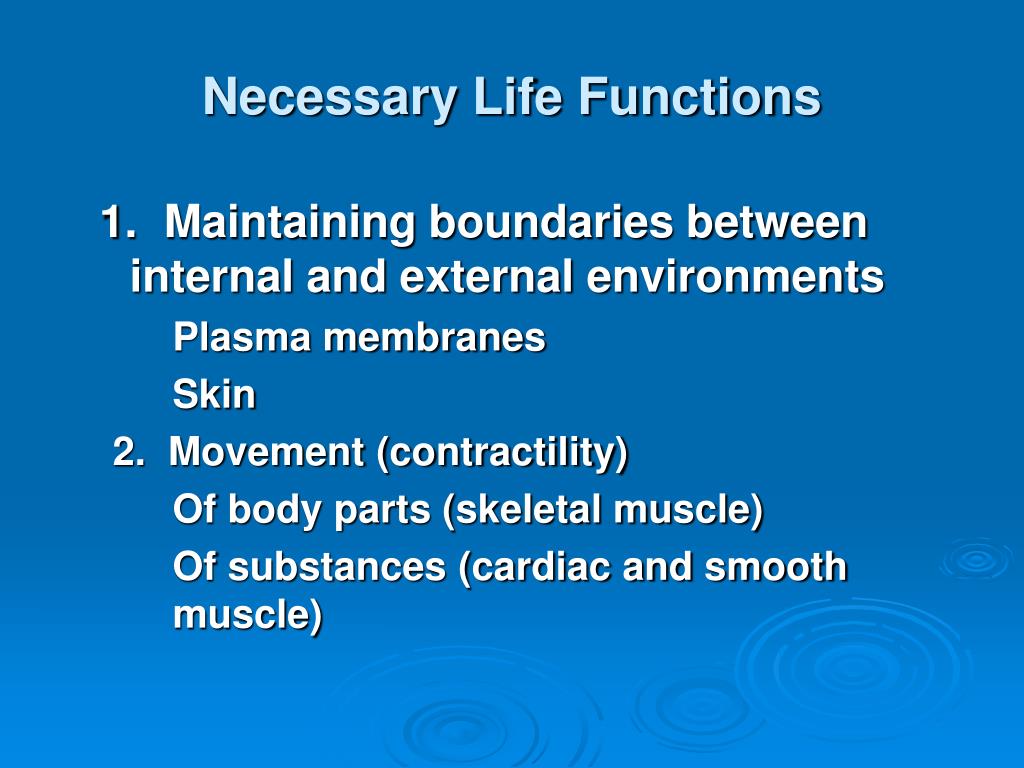 Necessary Life Functions

1. Maintaining boundaries between internal and external environments

Plasma membranes

Skin

2. Movement (contractility)

Of body parts (skeletal muscle)

Of substances (cardiac and smooth muscle)